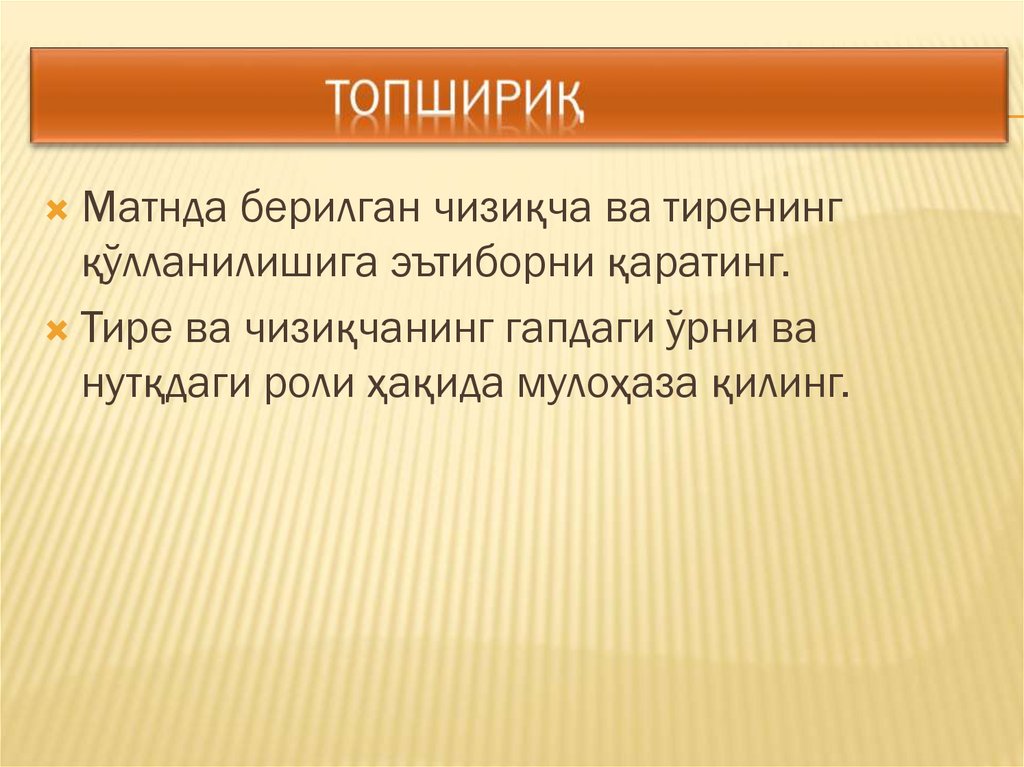 ТОПШИРИҚ

Матнда берилган чизиқча ва тиренинг қўлланилишига эътиборни қаратинг.

Тире ва чизиқчанинг гапдаги ўрни ва нутқдаги роли ҳақида мулоҳаза қилинг.